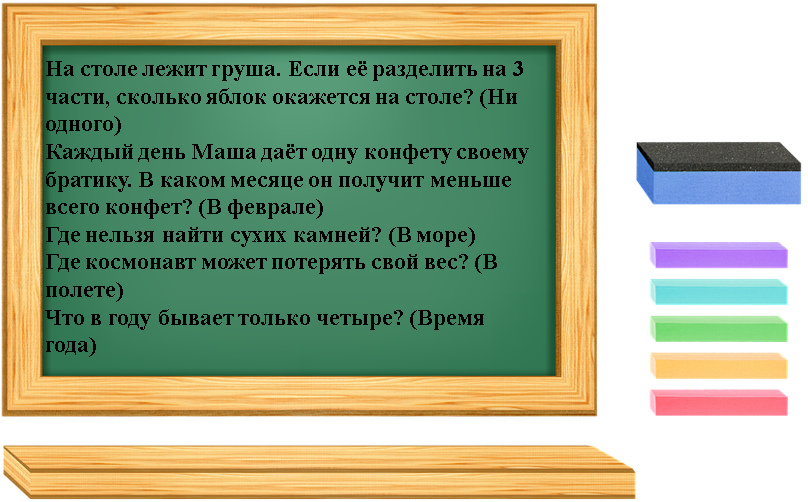 На столе лежит груша. Если её разделить на 3 части, сколько яблок окажется на столе? (Ни одного)
Каждый день Маша даёт одну конфету своему братику. В каком месяце он получит меньше всего конфет? (В феврале)
Где нельзя найти сухих камней? (В море)
Где космонавт может потерять свой вес? (В полете)
Что в году бывает только четыре? (Время года)